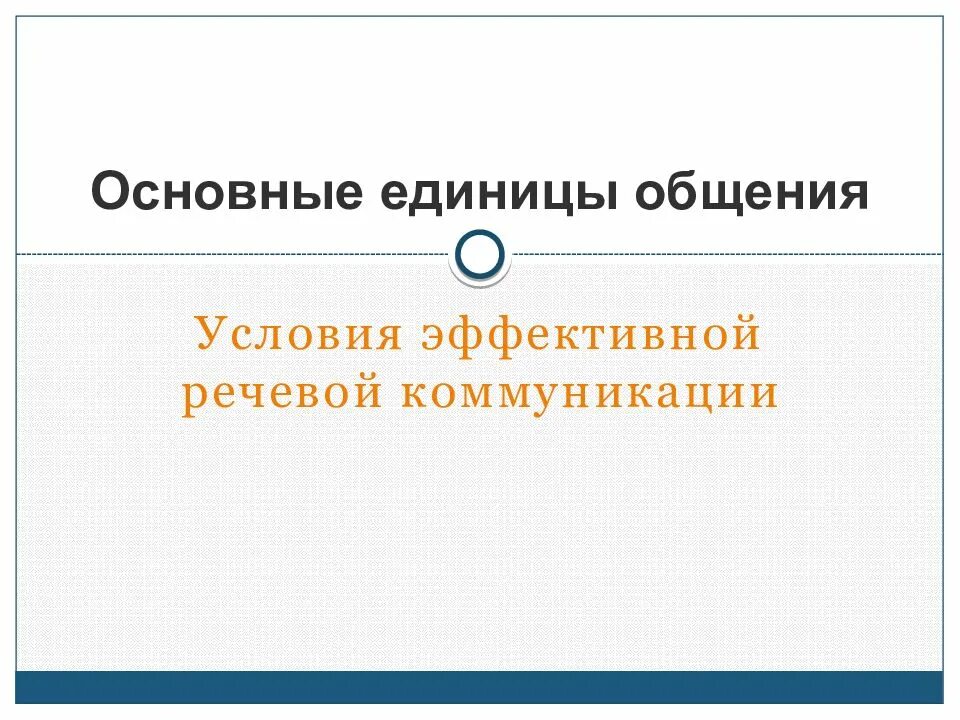 Основные единицы общения

Условия эффективной речевой коммуникации